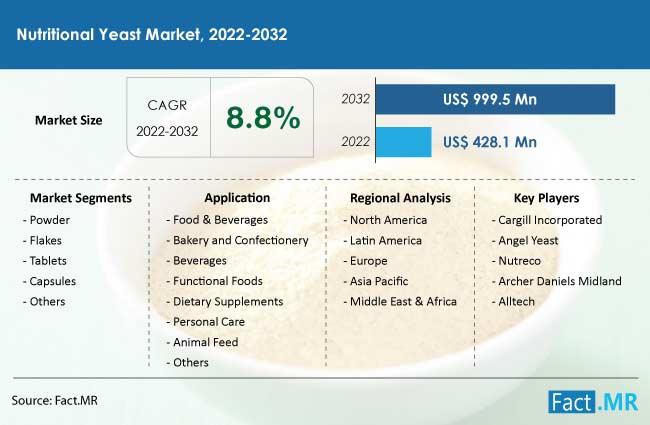 Nutritional Yeast Market, 2022-2032

Market Size

CAGR 2022-2032

8.8%

2032 US$ 999.5 Mn

2022 US$ 428.1 Mn

Market Segments
- Powder
- Flakes
- Tablets
- Capsules
- Others

Application
- Food & Beverages
- Bakery and Confectionery
- Beverages
- Functional Foods
- Dietary Supplements
- Personal Care
- Animal Feed
- Others

Regional Analysis
- North America
- Latin America
- Europe
- Asia Pacific
- Middle East & Africa

Key Players
- Cargill Incorporated
- Angel Yeast
- Nutreco
- Archer Daniels Midland
- Alltech

Source: Fact.MR

Fact.MR